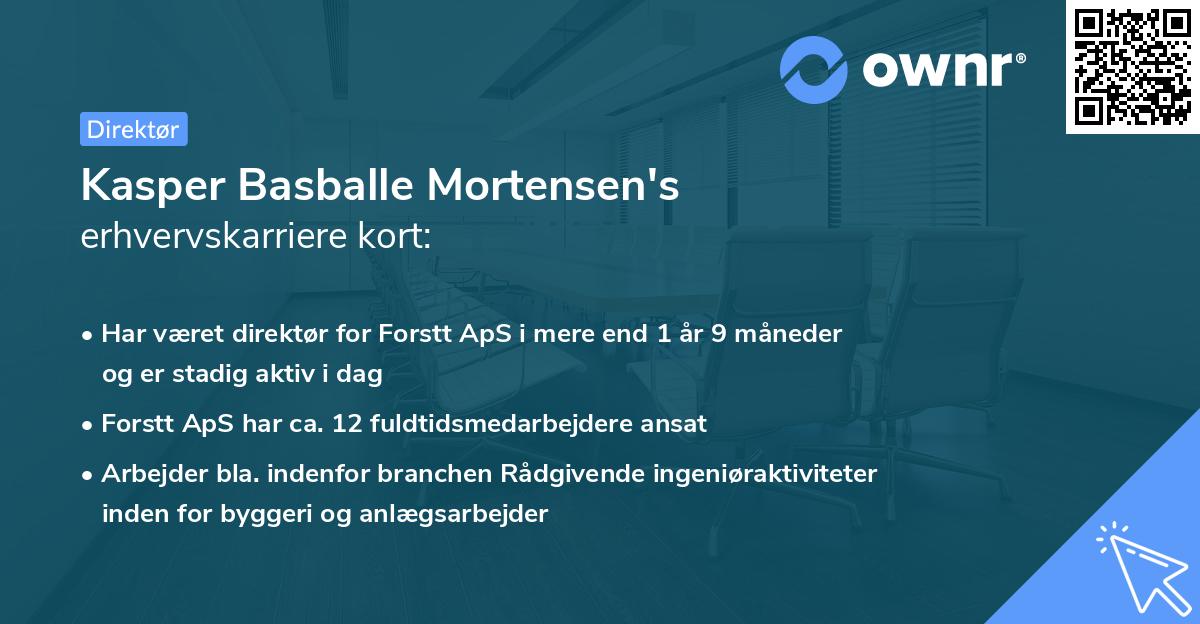 ownr®

Direktør

Kasper Basballe Mortensen's erhvervskarriere kort:

• Har været direktør for Forstt ApS i mere end 1 år 9 måneder og er stadig aktiv i dag

• Forstt ApS har ca. 12 fuldtidsmedarbejdere ansat

• Arbejder bla. indenfor branchen Rådgivende ingeniøraktiviteter inden for byggeri og anlægsarbejder